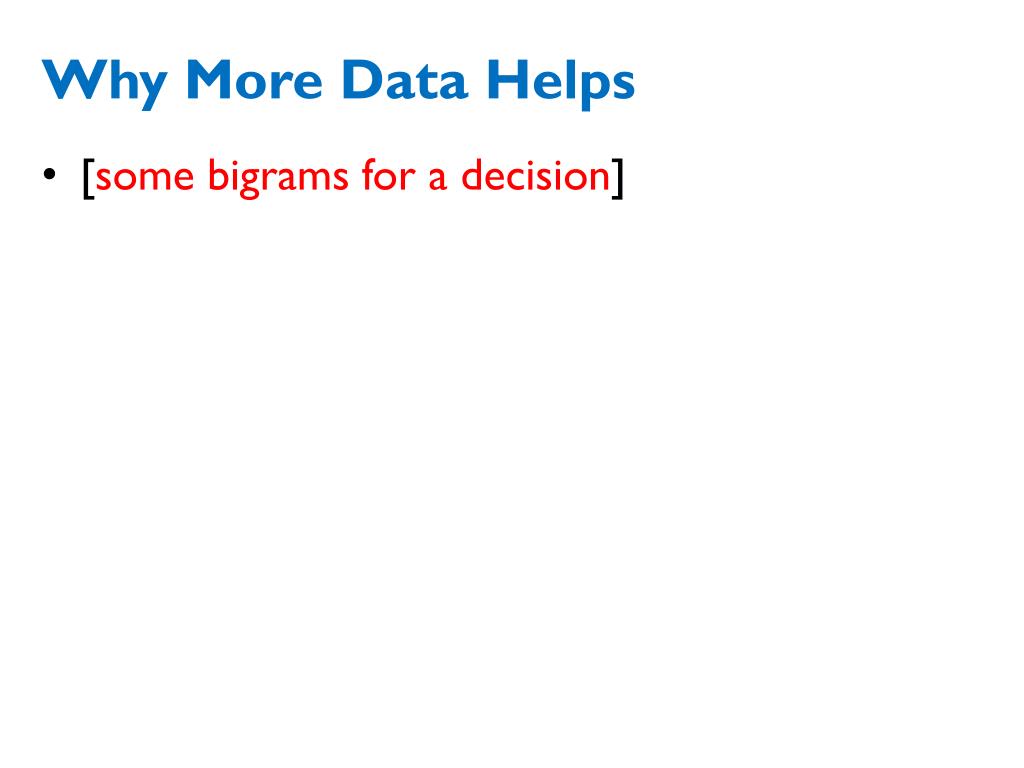 Why More Data Helps

• [some bigrams for a decision]